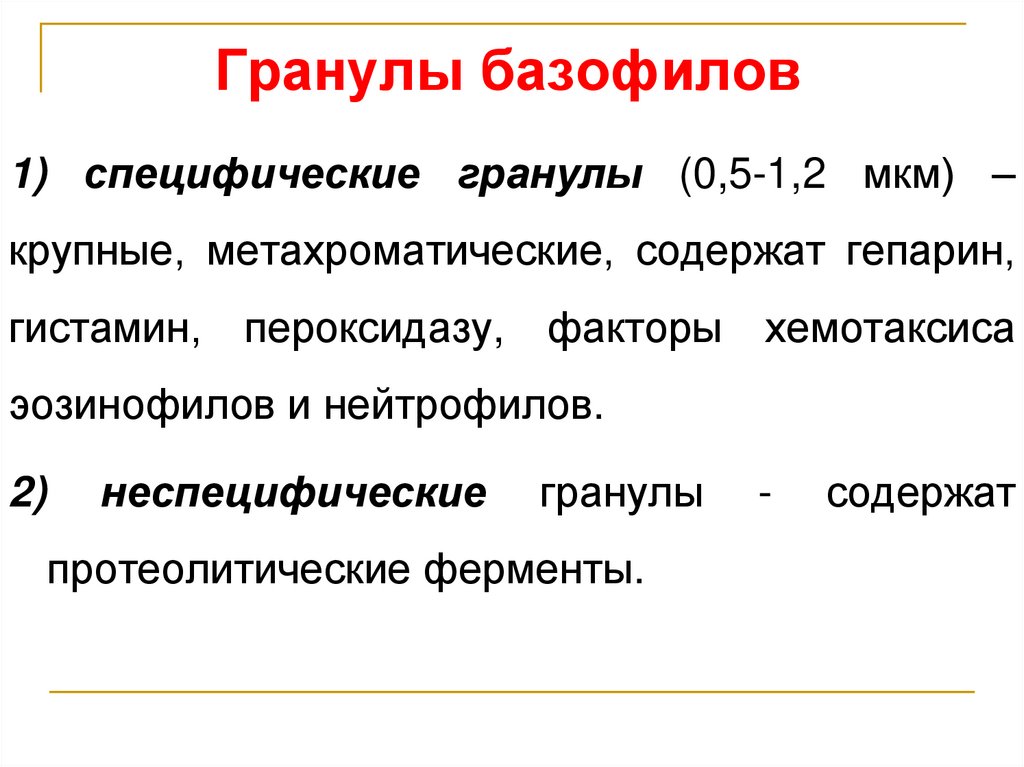 Гранулы базофилов

1) специфические гранулы (0,5-1,2 мкм) – крупные, метахроматические, содержат гепарин, гистамин, пероксидазу, факторы хемотаксиса эозинофилов и нейтрофилов.

2) неспецифические гранулы - содержат протеолитические ферменты.